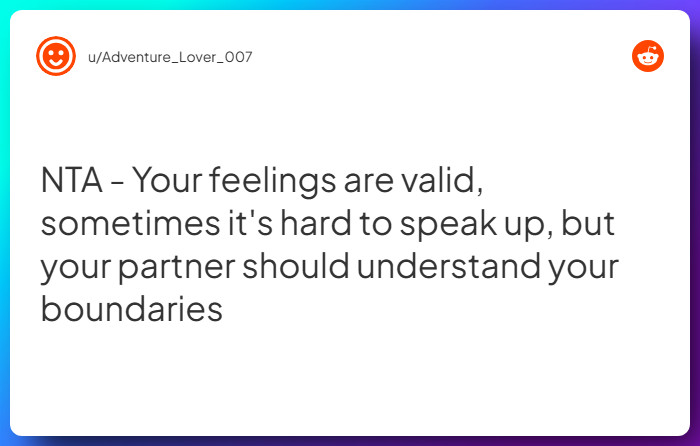 u/Adventure_Lover_007

NTA - Your feelings are valid, sometimes it's hard to speak up, but your partner should understand your boundaries